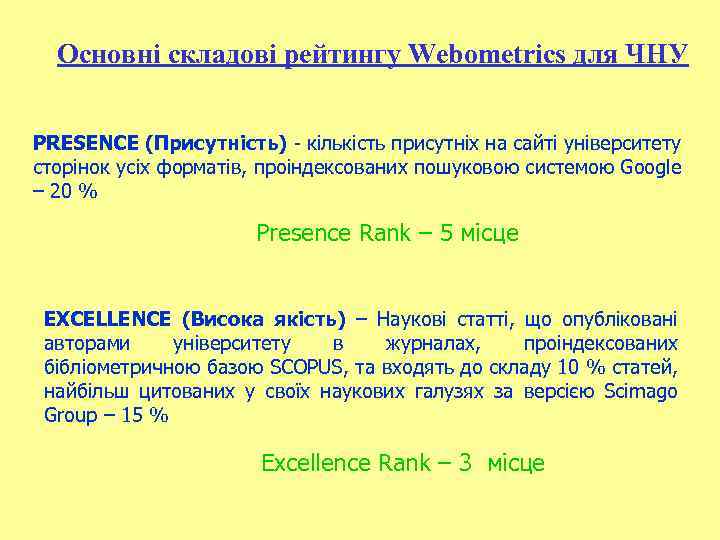 Основні складові рейтингу Webometrics для ЧНУ

PRESENCE (Присутність) - кількість присутніх на сайті університету сторінок усіх форматів, проіндексованих пошуковою системою Google – 20 %

Presence Rank – 5 місце

EXCELLENCE (Висока якість) – Наукові статті, що опубліковані авторами університету в журналах, проіндексованих бібліометричною базою SCOPUS, та входять до складу 10 % статей, найбільш цитованих у своїх наукових галузях за версією Scimago Group – 15 %

Excellence Rank – 3 місце